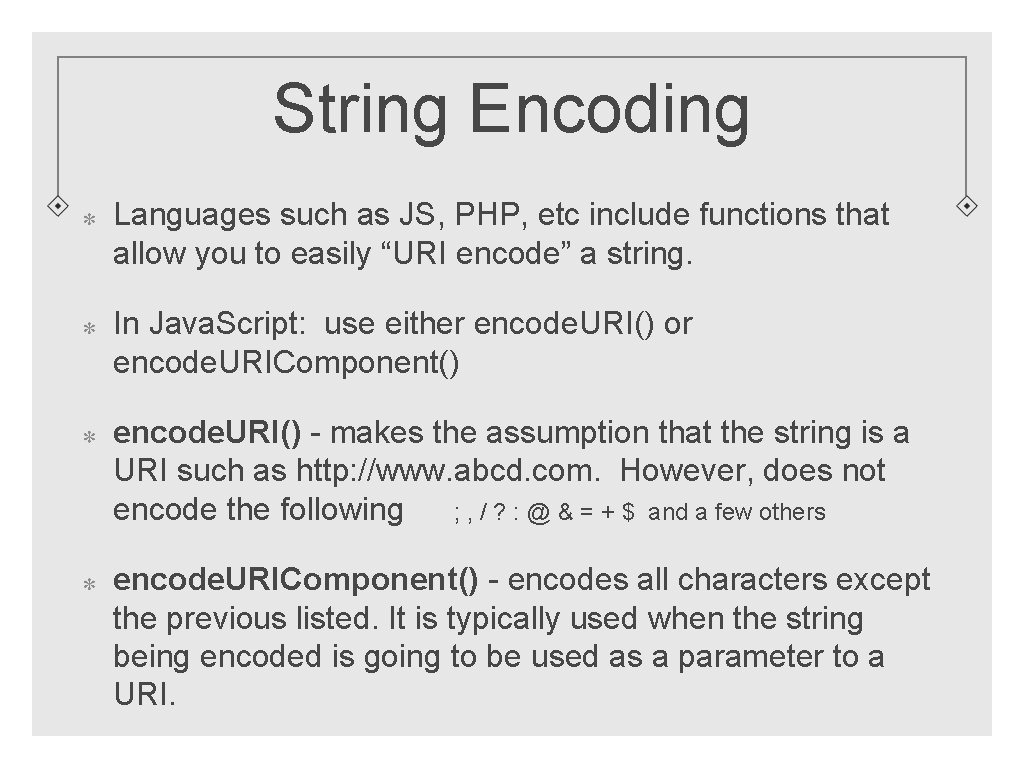 String Encoding

Languages such as JS, PHP, etc include functions that allow you to easily “URI encode” a string.

In Java.Script: use either encode.URI() or encode.URIComponent()

encode.URI() - makes the assumption that the string is a URI such as http://www.abcd.com. However, does not encode the following ; , / ? : @ & = + $ and a few others

encode.URIComponent() - encodes all characters except the previous listed. It is typically used when the string being encoded is going to be used as a parameter to a URI.